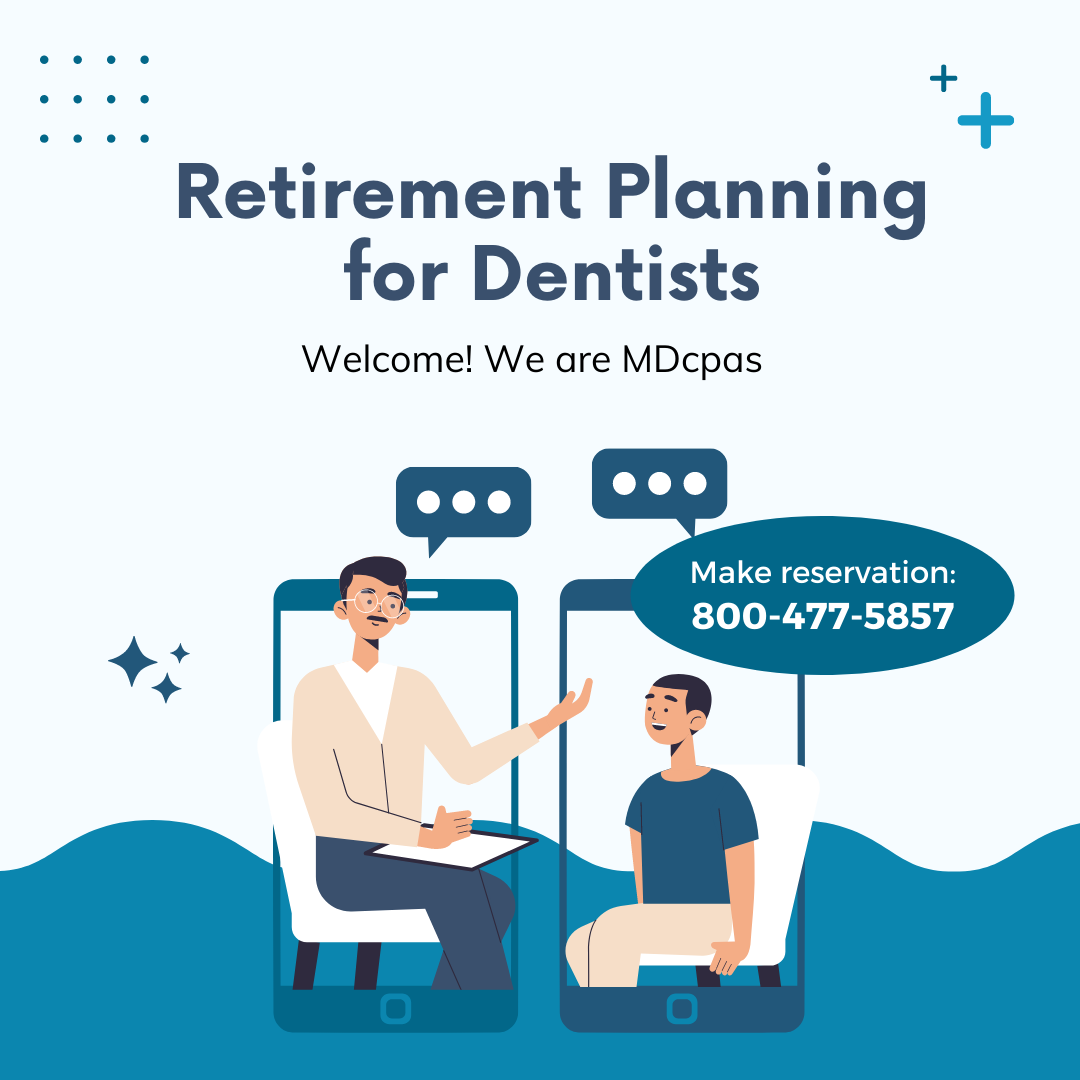 Retirement Planning for Dentists

Welcome! We are MDcpas

Make reservation:
800-477-5857